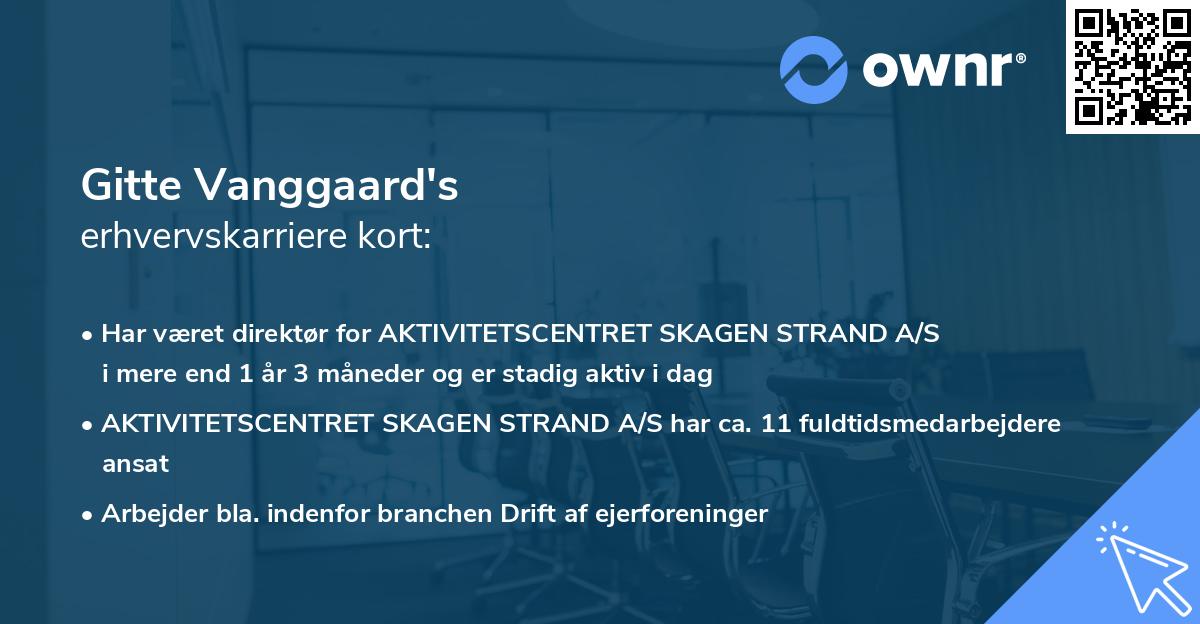 ownr®

Gitte Vanggaard's
erhvervskarriere kort:

• Har været direktør for AKTIVITETSCENTRET SKAGEN STRAND A/S i mere end 1 år 3 måneder og er stadig aktiv i dag

• AKTIVITETSCENTRET SKAGEN STRAND A/S har ca. 11 fuldtidsmedarbejdere ansat

• Arbejder bla. indenfor branchen Drift af ejerforeninger